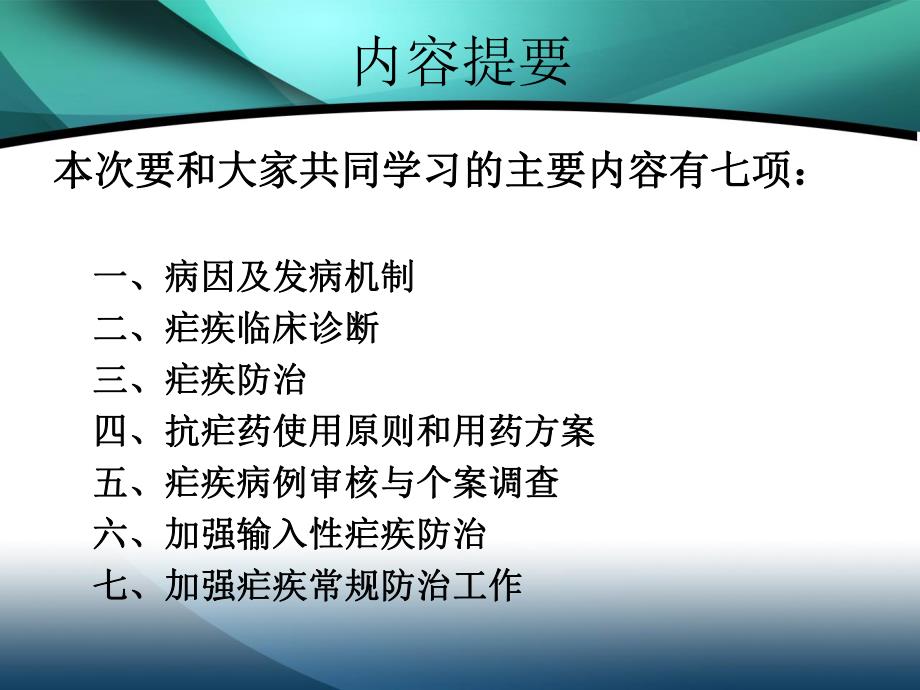 内容提要

本次要和大家共同学习的主要内容有七项：

一、病因及发病机制
二、疟疾临床诊断
三、疟疾防治
四、抗疟药使用原则和用药方案
五、疟疾病例审核与个案调查
六、加强输入性疟疾防治
七、加强疟疾常规防治工作